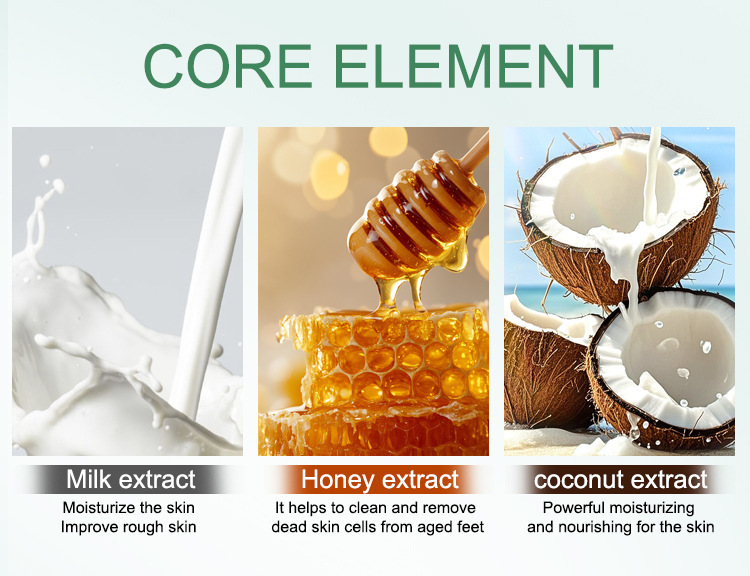 CORE ELEMENT

Milk extract
Moisturize the skin
Improve rough skin

Honey extract
It helps to clean and remove
dead skin cells from aged feet

coconut extract
Powerful moisturizing
and nourishing for the skin